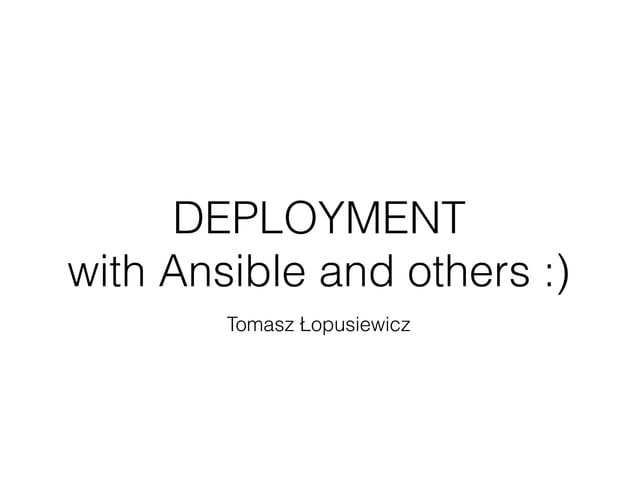 DEPLOYMENT
with Ansible and others :)

Tomasz Łopusiewicz